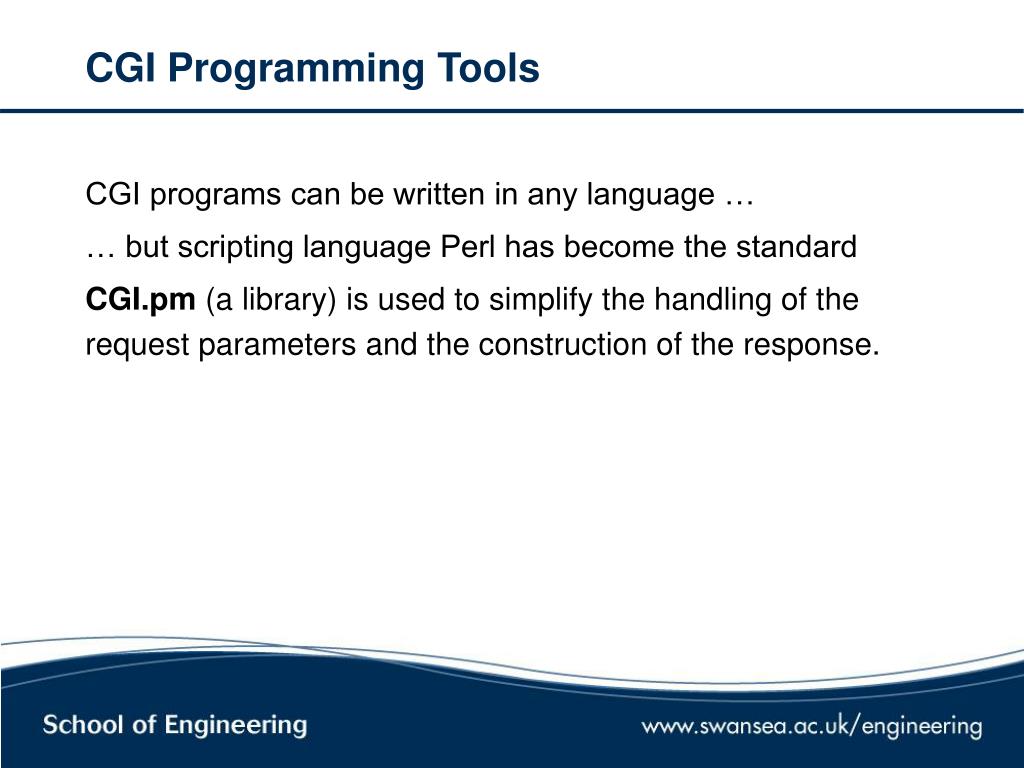 CGI Programming Tools

CGI programs can be written in any language …

… but scripting language Perl has become the standard

CGI.pm (a library) is used to simplify the handling of the request parameters and the construction of the response.

School of Engineering

www.swansea.ac.uk/engineering